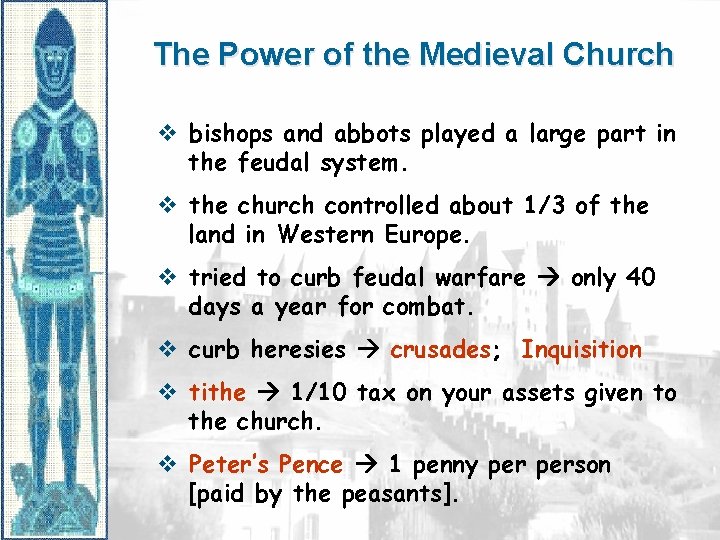 The Power of the Medieval Church

❖ bishops and abbots played a large part in the feudal system.

❖ the church controlled about 1/3 of the land in Western Europe.

❖ tried to curb feudal warfare → only 40 days a year for combat.

❖ curb heresies → crusades; Inquisition

❖ tithe → 1/10 tax on your assets given to the church.

❖ Peter's Pence → 1 penny per person [paid by the peasants].